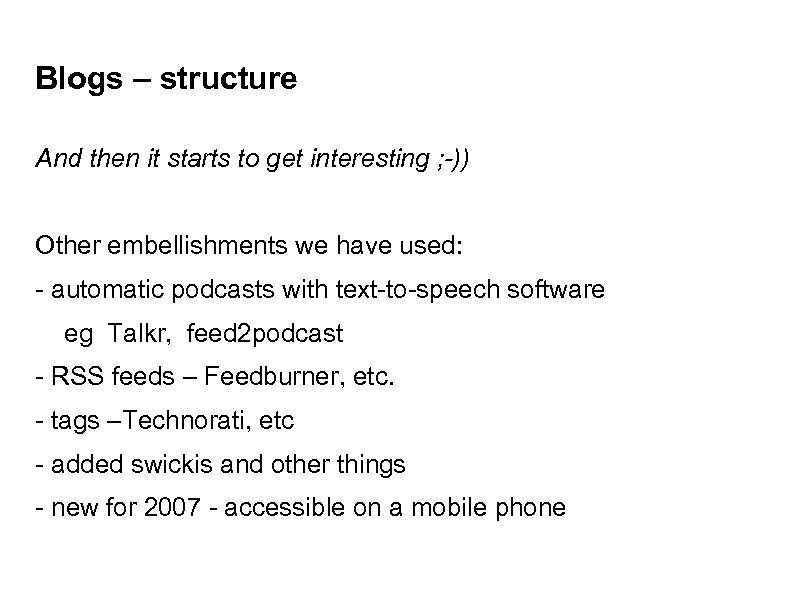 Blogs – structure

And then it starts to get interesting ;-))

Other embellishments we have used:
- automatic podcasts with text-to-speech software
eg Talkr, feed2podcast
- RSS feeds – Feedburner, etc.
- tags –Technorati, etc
- added swickis and other things
- new for 2007 - accessible on a mobile phone